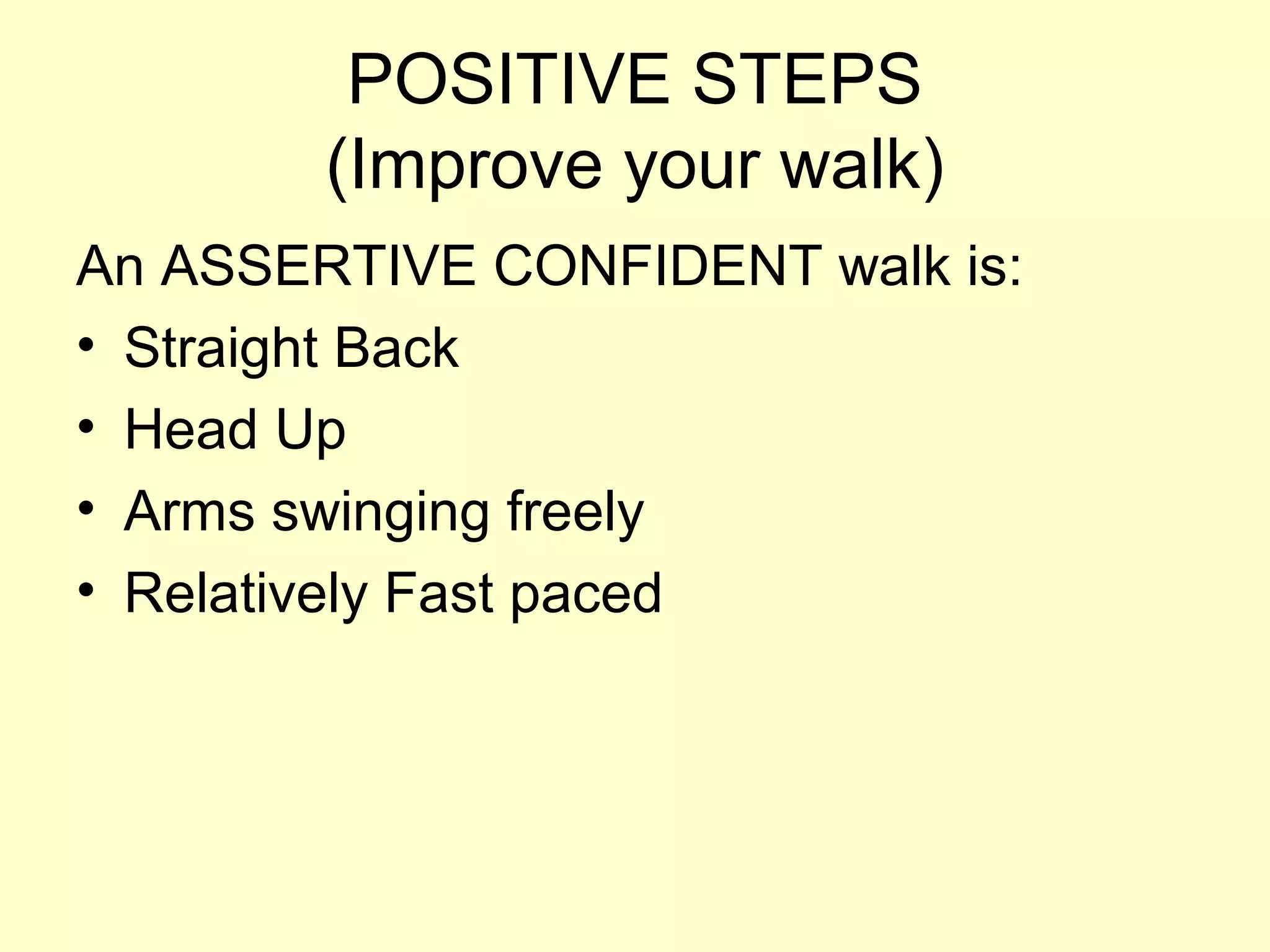 POSITIVE STEPS
(Improve your walk)

An ASSERTIVE CONFIDENT walk is:

• Straight Back
• Head Up
• Arms swinging freely
• Relatively Fast paced